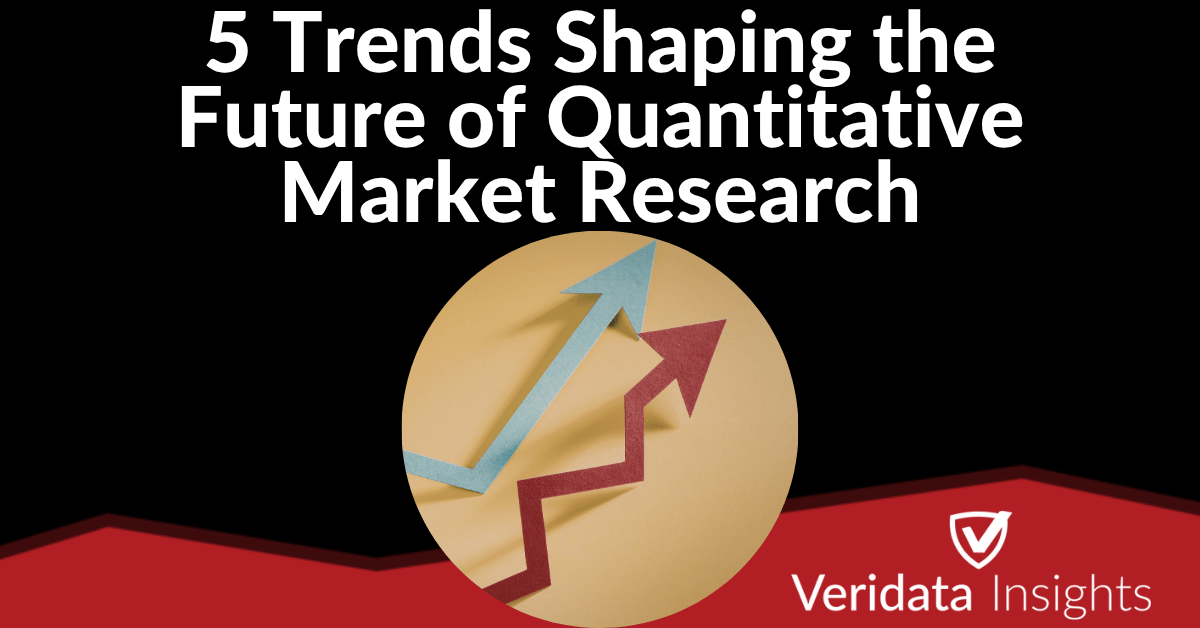 5 Trends Shaping the Future of Quantitative Market Research

Veridata Insights